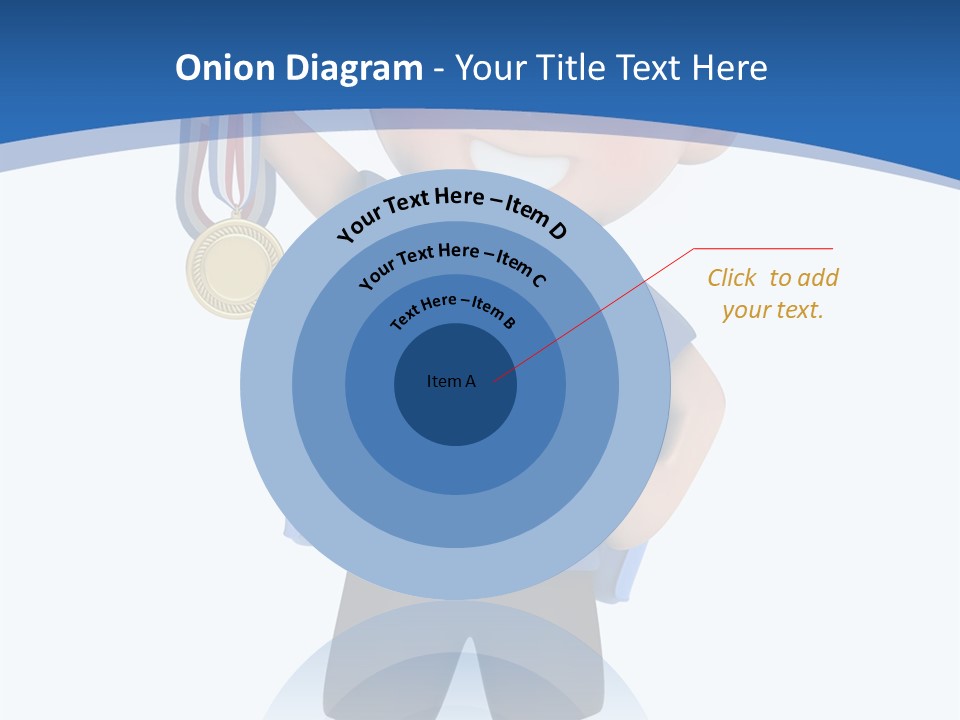 Onion Diagram - Your Title Text Here

Your Text Here – Item D

Your Text Here – Item C

Text Here – Item B

Item A

Click to add your text.